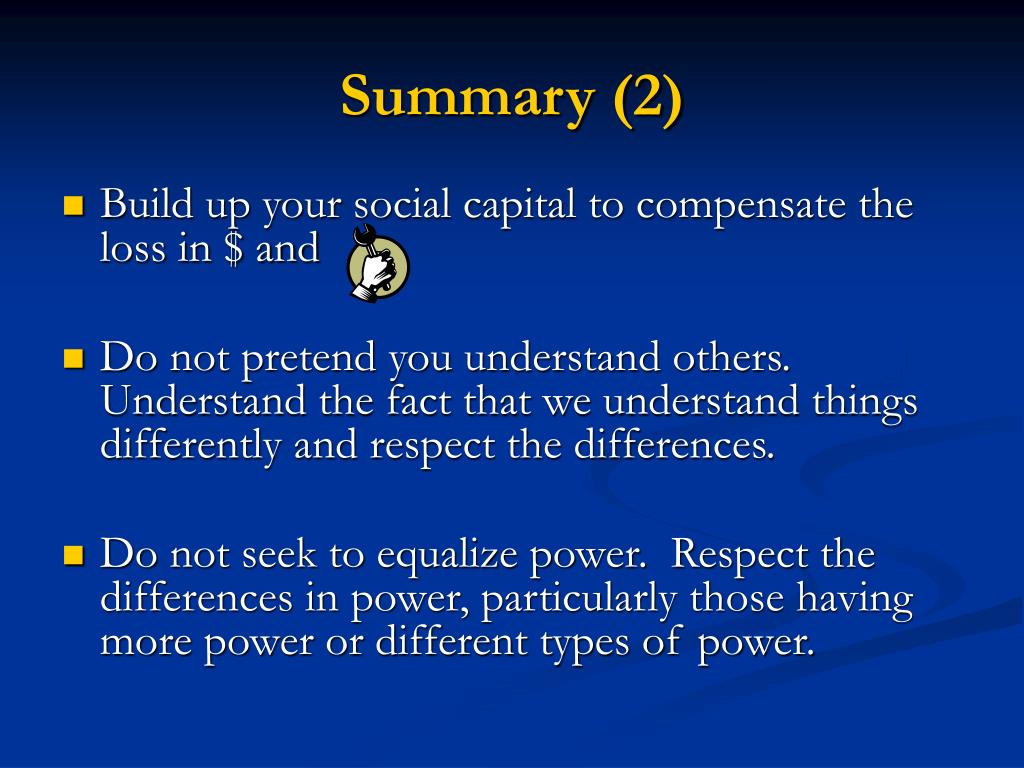 Summary (2)

Build up your social capital to compensate the loss in \$ and

Do not pretend you understand others. Understand the fact that we understand things differently and respect the differences.

Do not seek to equalize power. Respect the differences in power, particularly those having more power or different types of power.